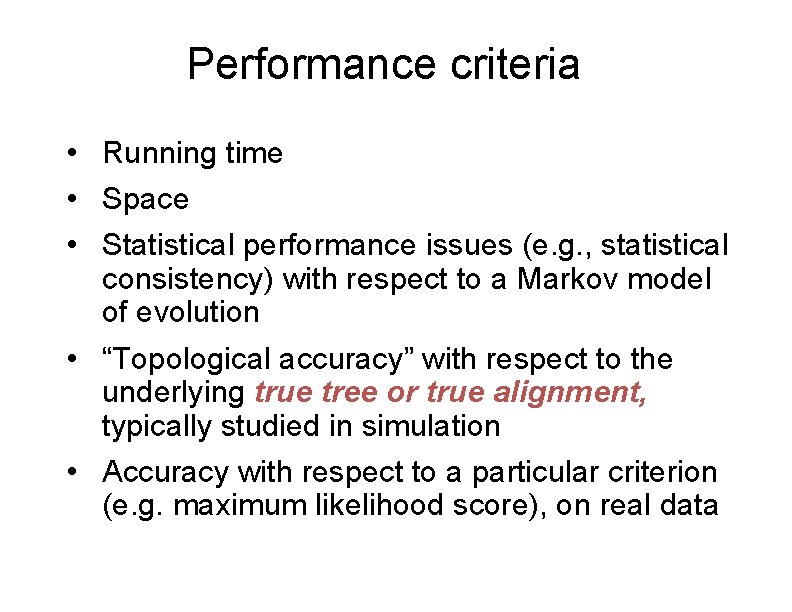 Performance criteria

• Running time
• Space
• Statistical performance issues (e.g., statistical consistency) with respect to a Markov model of evolution
• “Topological accuracy” with respect to the underlying true tree or true alignment, typically studied in simulation
• Accuracy with respect to a particular criterion (e.g. maximum likelihood score), on real data